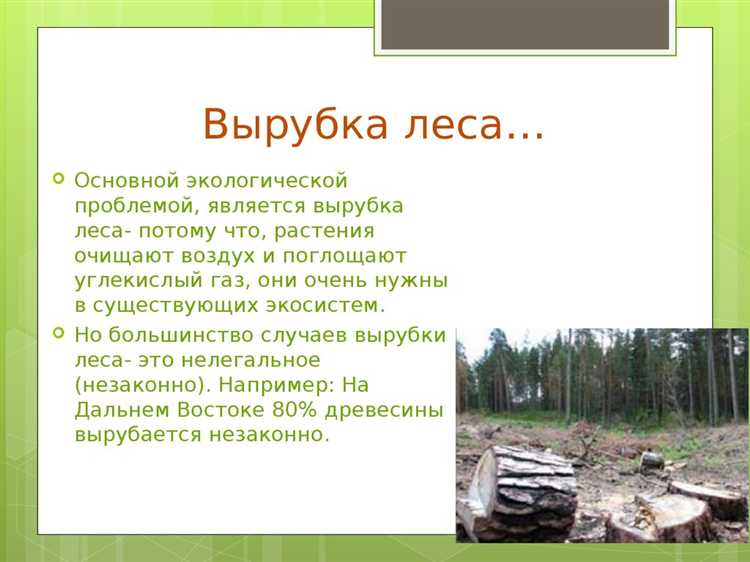 Вырубка леса…

Основной экологической проблемой, является вырубка леса- потому что, растения очищают воздух и поглощают углекислый газ, они очень нужны в существующих экосистем.

Но большинство случаев вырубки леса- это нелегальное (незаконно). Например: На Дальнем Востоке 80% древесины вырубается незаконно.